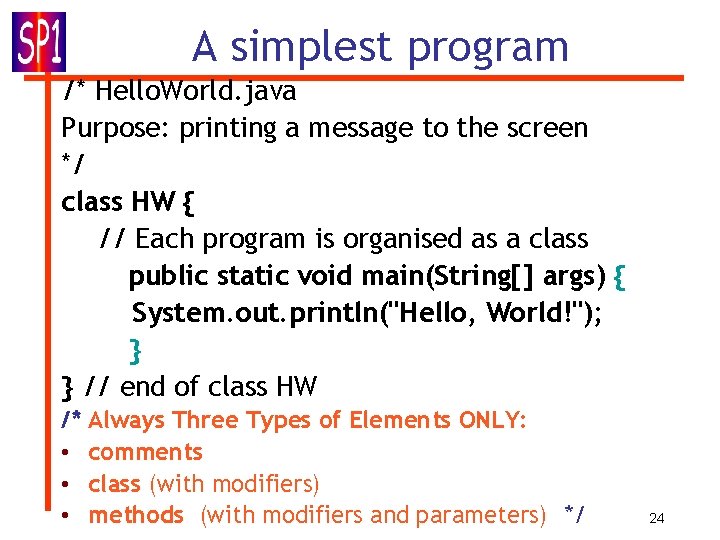 SP1

A simplest program

/* HelloWorld.java
Purpose: printing a message to the screen
*/
class HW {
// Each program is organised as a class
public static void main(String[] args) {
System.out.println("Hello, World!");
}
} // end of class HW
/* Always Three Types of Elements ONLY:
• comments
• class (with modifiers)
• methods (with modifiers and parameters) */

24